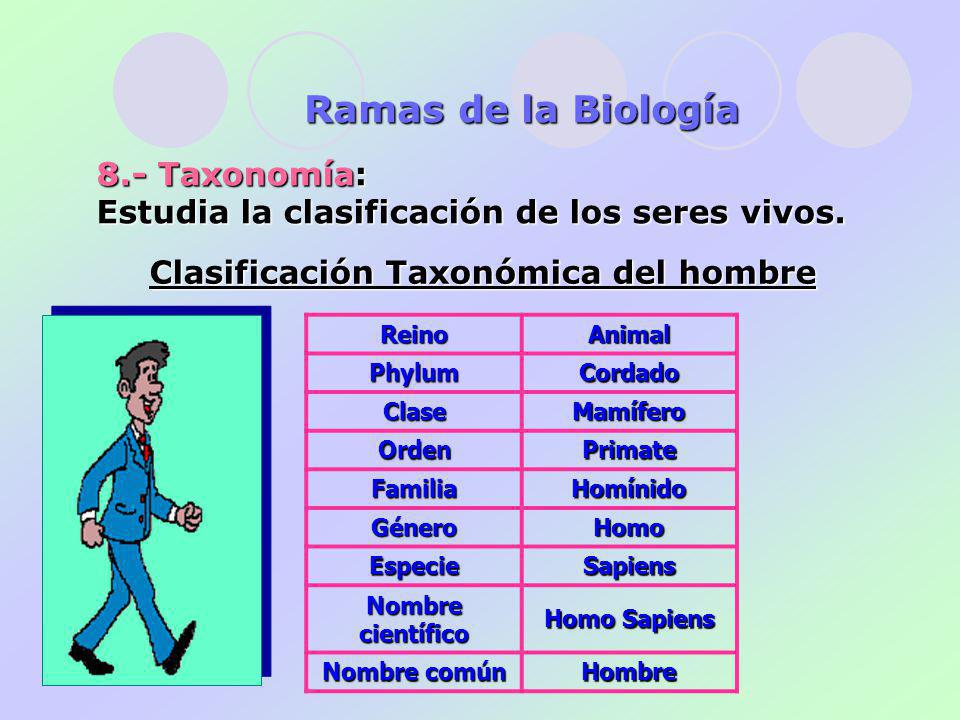 Ramas de la Biología

8.- Taxonomía:
Estudia la clasificación de los seres vivos.

Clasificación Taxonómica del hombre

| Reino | Animal |
|---|---|
| Phylum | Cordado |
| Clase | Mamífero |
| Orden | Primate |
| Familia | Homínido |
| Género | Homo |
| Especie | Sapiens |
| Nombre científico | Homo Sapiens |
| Nombre común | Hombre |